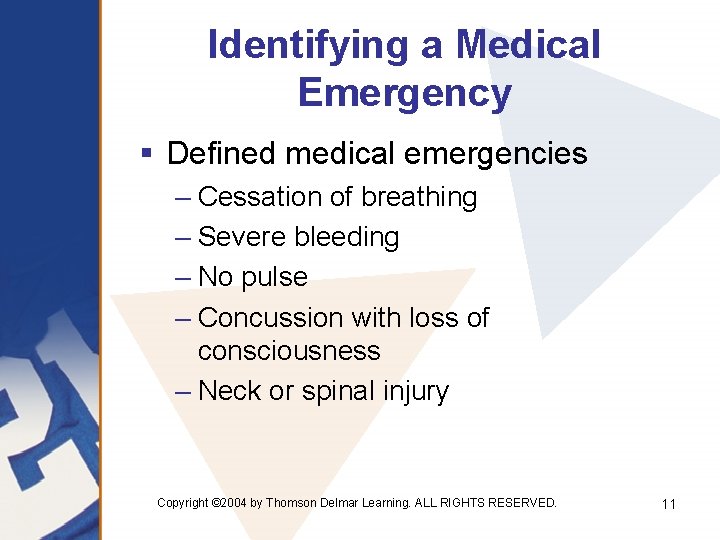 Identifying a Medical Emergency

▪ Defined medical emergencies
– Cessation of breathing
– Severe bleeding
– No pulse
– Concussion with loss of consciousness
– Neck or spinal injury

Copyright ©2004 by Thomson Delmar Learning. ALL RIGHTS RESERVED.

11